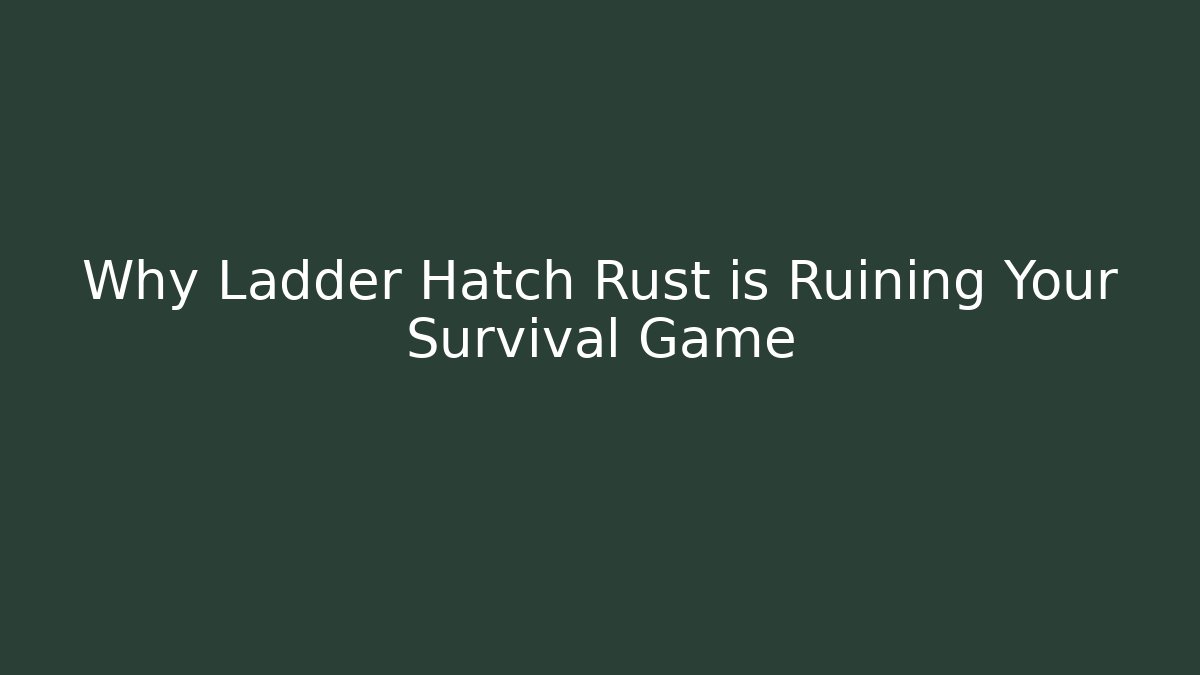 Why Ladder Hatch Rust is Ruining Your Survival Game